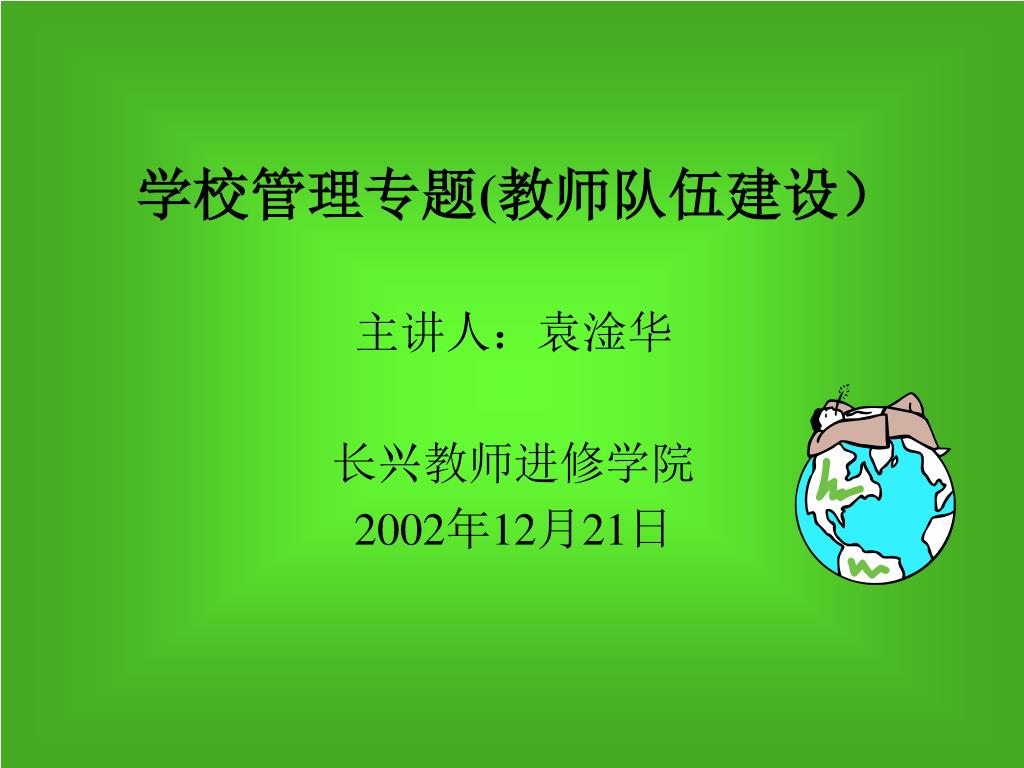 学校管理专题(教师队伍建设）

主讲人：袁淦华

长兴教师进修学院
2002年12月21日